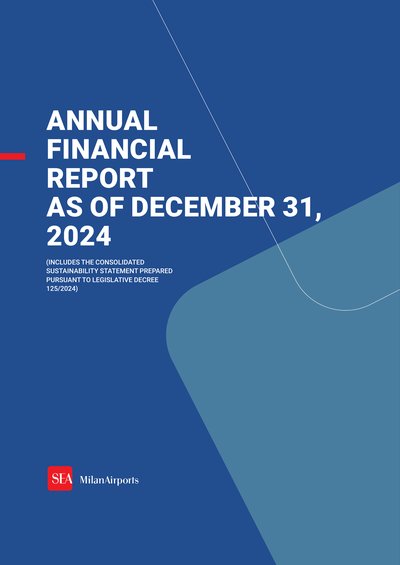 ANNUAL FINANCIAL REPORT AS OF DECEMBER 31, 2024

(INCLUDES THE CONSOLIDATED SUSTAINABILITY STATEMENT PREPARED PURSUANT TO LEGISLATIVE DECREE 125/2024)

SEA MilanAirports